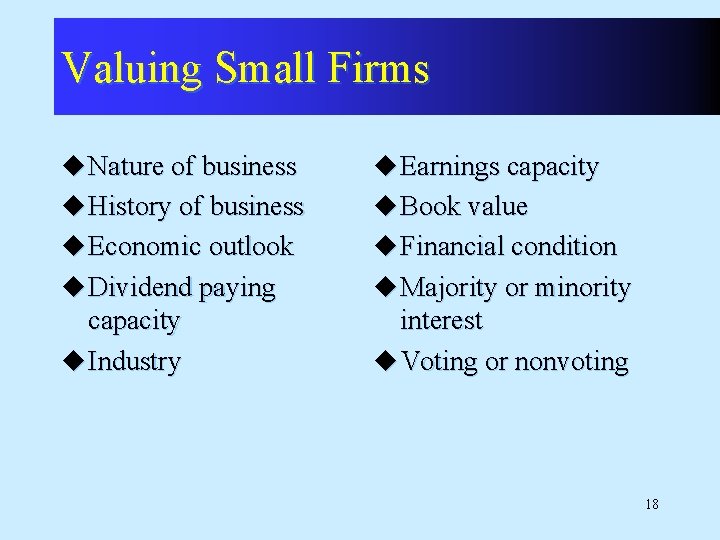 Valuing Small Firms

◆ Nature of business
◆ History of business
◆ Economic outlook
◆ Dividend paying capacity
◆ Industry

◆ Earnings capacity
◆ Book value
◆ Financial condition
◆ Majority or minority interest
◆ Voting or nonvoting

18